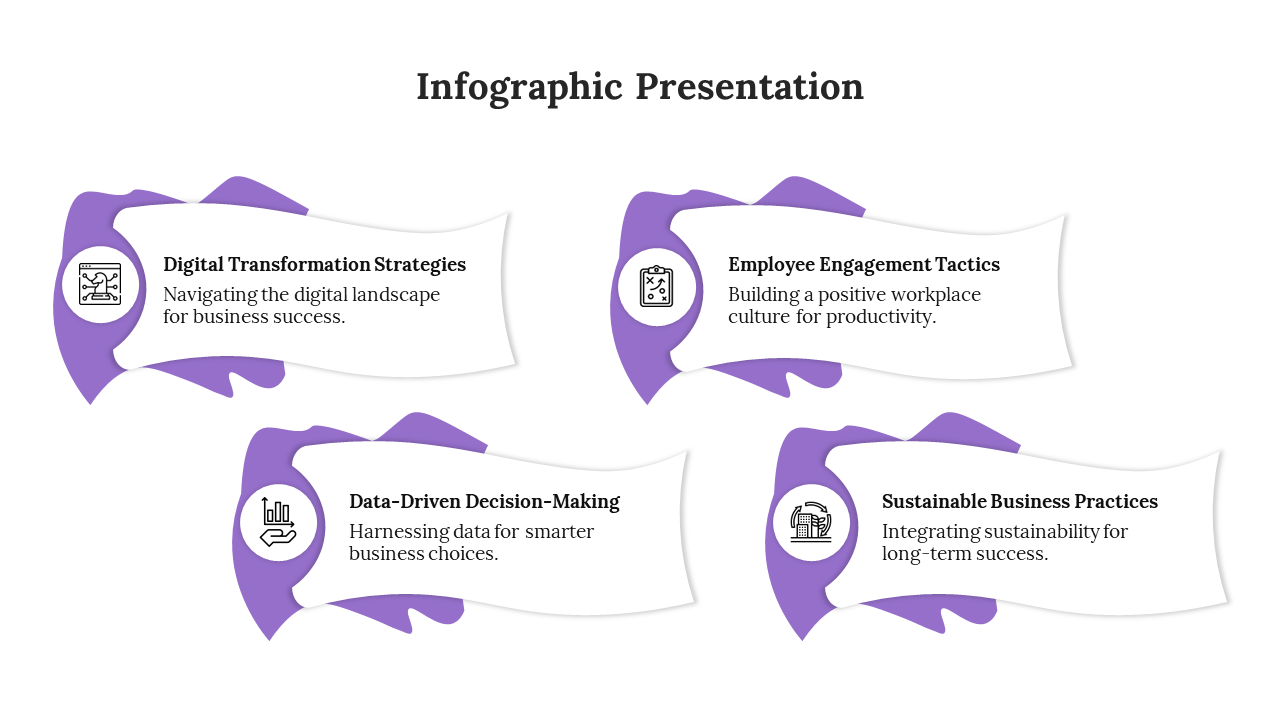 Infographic Presentation

Digital Transformation Strategies
Navigating the digital landscape for business success.

Employee Engagement Tactics
Building a positive workplace culture for productivity.

Data-Driven Decision-Making
Harnessing data for smarter business choices.

Sustainable Business Practices
Integrating sustainability for long-term success.